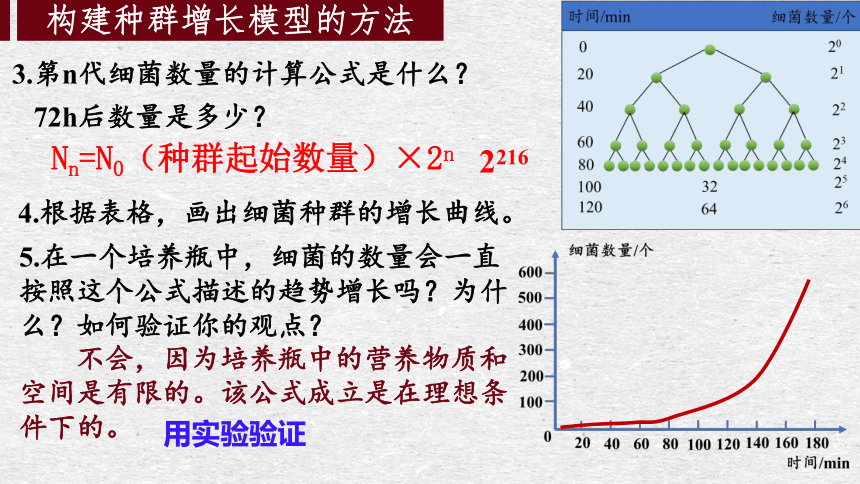 构建种群增长模型的方法

3.第n代细菌数量的计算公式是什么？

72h后数量是多少？

$N_n=N_0$（种群起始数量）$\times 2^n$ $2^{216}$

4.根据表格，画出细菌种群的增长曲线。

5.在一个培养瓶中，细菌的数量会一直按照这个公式描述的趋势增长吗？为什么？如何验证你的观点？

不会，因为培养瓶中的营养物质和空间是有限的。该公式成立是在理想条件下的。

用实验验证

| 时间/min | | 细菌数量/个 |
|---|---|---|
| 0 | | $2^0$ |
| 20 | | $2^1$ |
| 40 | | $2^2$ |
| 60 | | $2^3$ |
| 80 | | $2^4$ |
| 100 | 32 | $2^5$ |
| 120 | 64 | $2^6$ |

细菌数量/个
600
500
400
300
200
100
0
20 40 60 80 100 120 140 160 180
时间/min